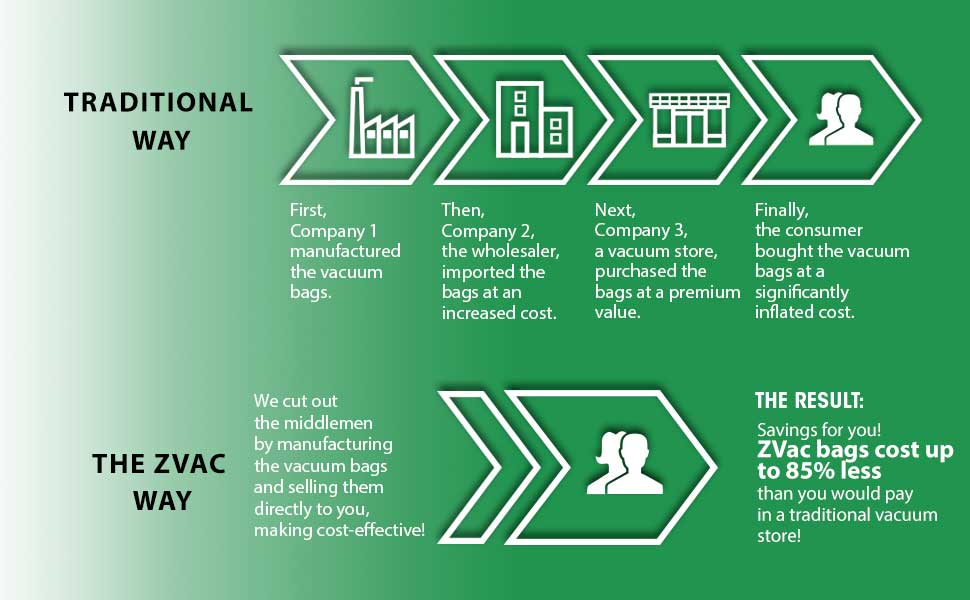 TRADITIONAL WAY

First, Company 1 manufactured the vacuum bags.

Then, Company 2, the wholesaler, imported the bags at an increased cost.

Next, Company 3, a vacuum store, purchased the bags at a premium value.

Finally, the consumer bought the vacuum bags at a significantly inflated cost.

THE ZVAC WAY

We cut out the middlemen by manufacturing the vacuum bags and selling them directly to you, making cost-effective!

THE RESULT:

Savings for you! ZVac bags cost up to 85% less than you would pay in a traditional vacuum store!